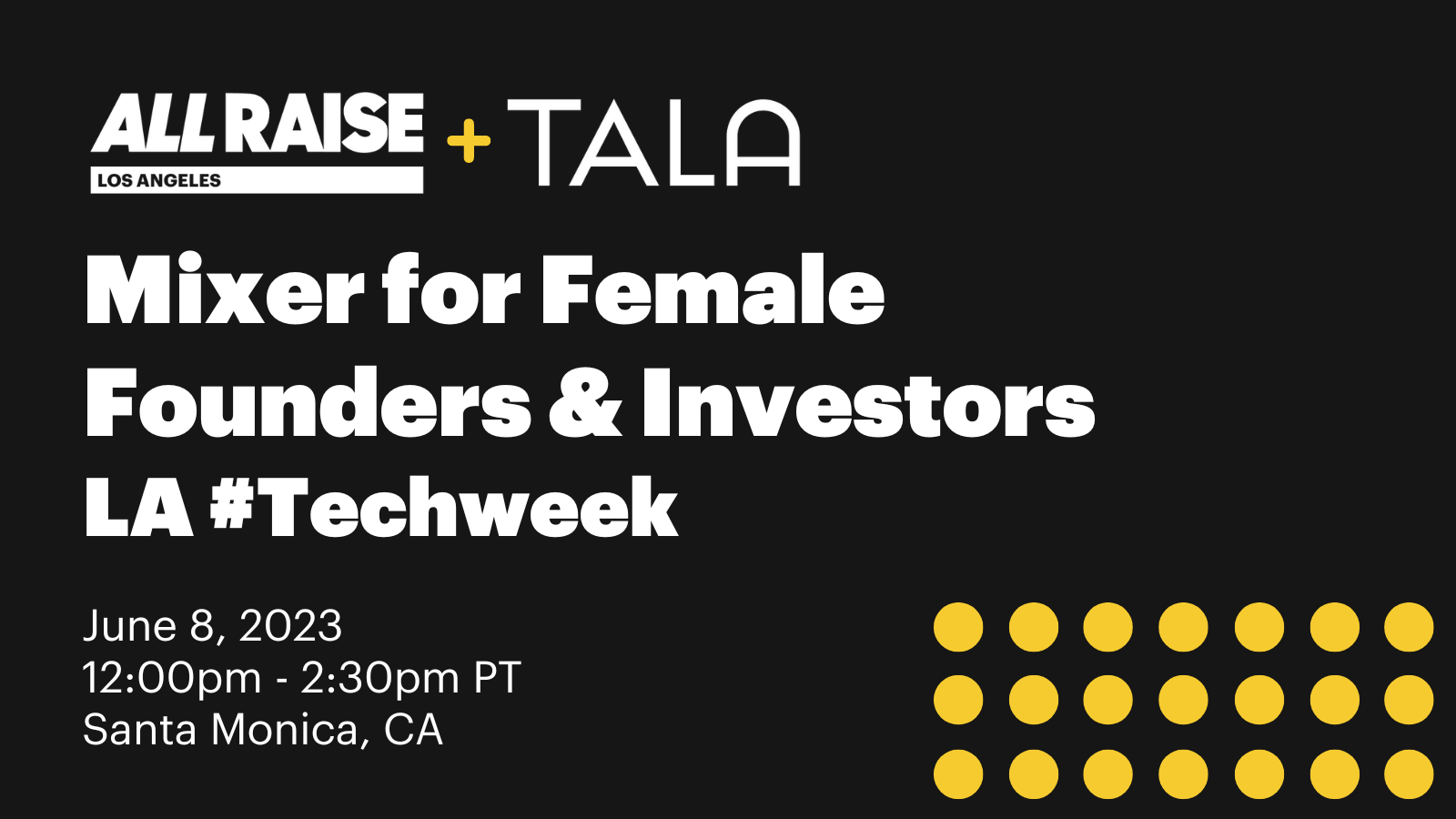 ALL RAISE
LOS ANGELES
+ TALA

Mixer for Female Founders & Investors
LA #Techweek

June 8, 2023
12:00pm - 2:30pm PT
Santa Monica, CA